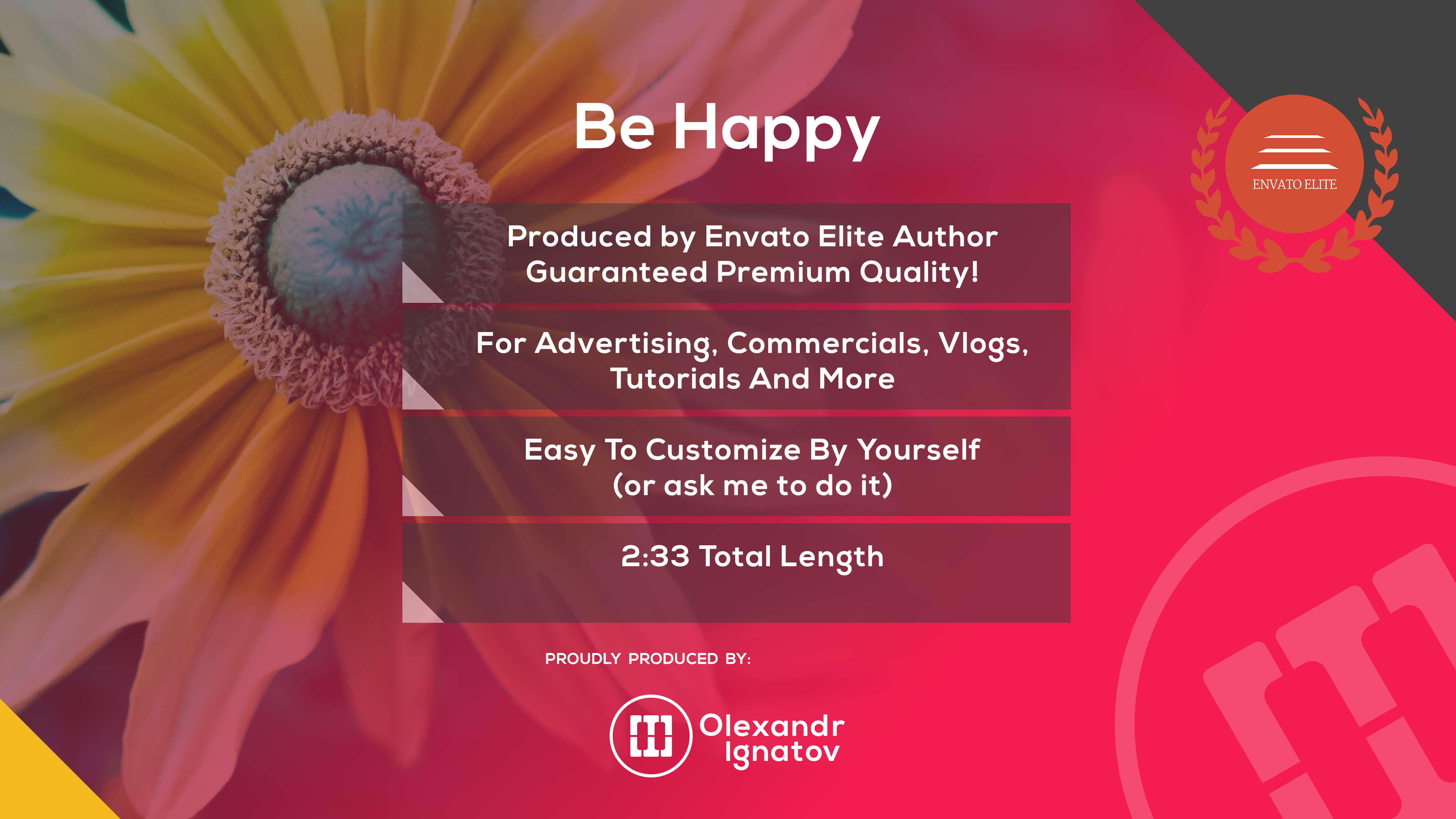 Be Happy

ENVATO ELITE

Produced by Envato Elite Author
Guaranteed Premium Quality!

For Advertising, Commercials, Vlogs, Tutorials And More

Easy To Customize By Yourself
(or ask me to do it)

2:33 Total Length

PROUDLY PRODUCED BY:

Olexandr Ignatov